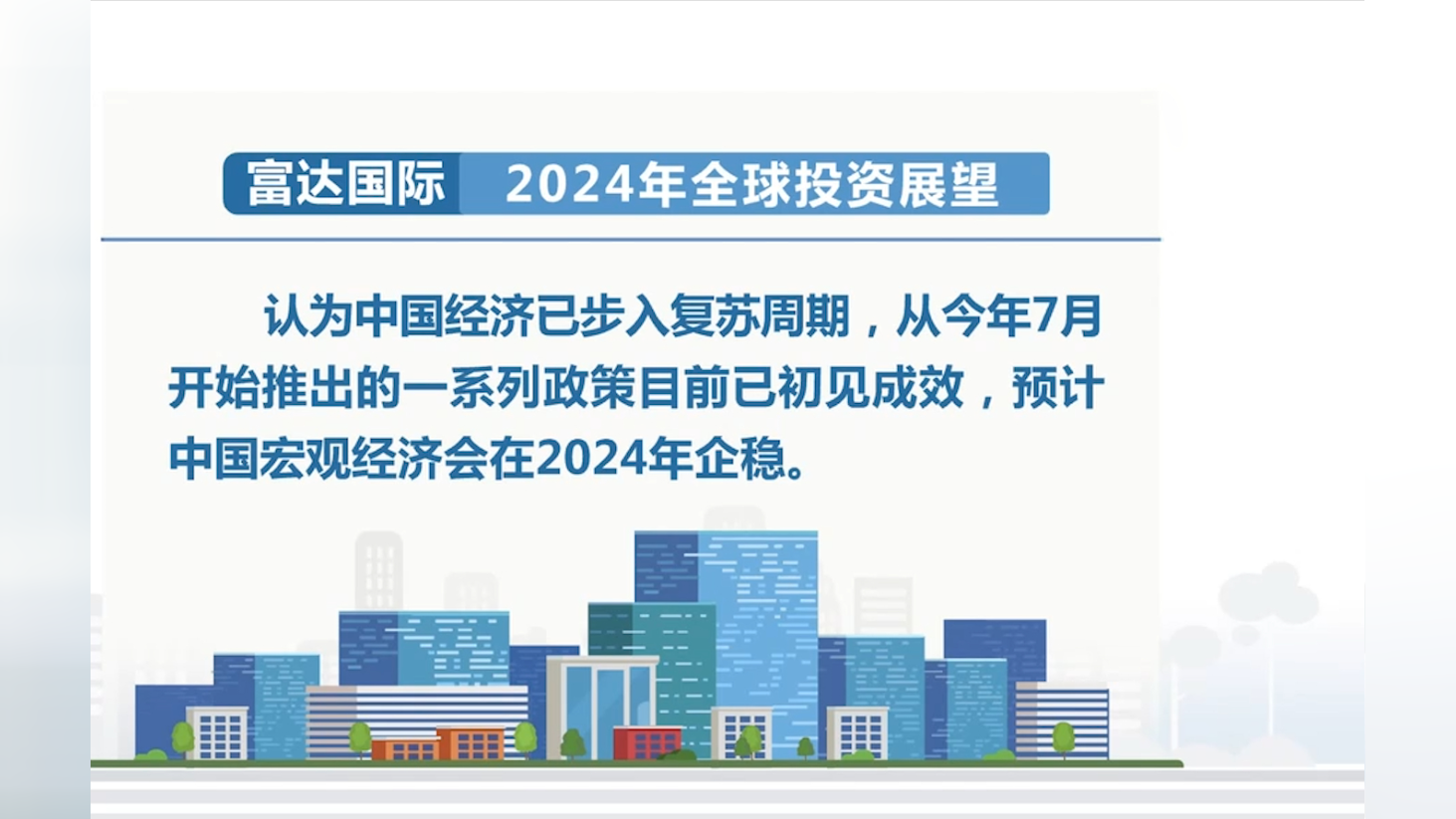 富达国际 2024年全球投资展望

认为中国经济已步入复苏周期，从今年7月开始推出的一系列政策目前已初见成效，预计中国宏观经济会在2024年企稳。